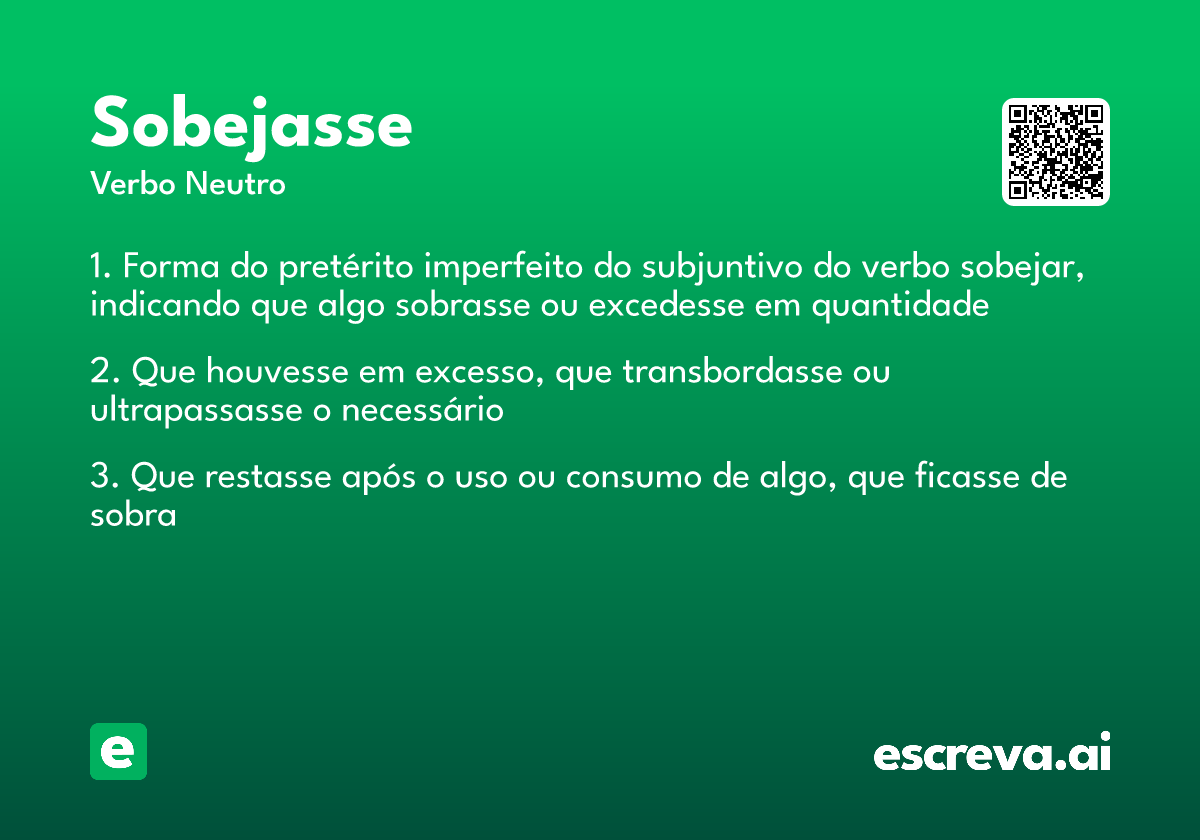 Sobejasse
Verbo Neutro

1. Forma do pretérito imperfeito do subjuntivo do verbo sobejar, indicando que algo sobrasse ou excedesse em quantidade

2. Que houvesse em excesso, que transbordasse ou ultrapassasse o necessário

3. Que restasse após o uso ou consumo de algo, que ficasse de sobra

e

escreva.ai